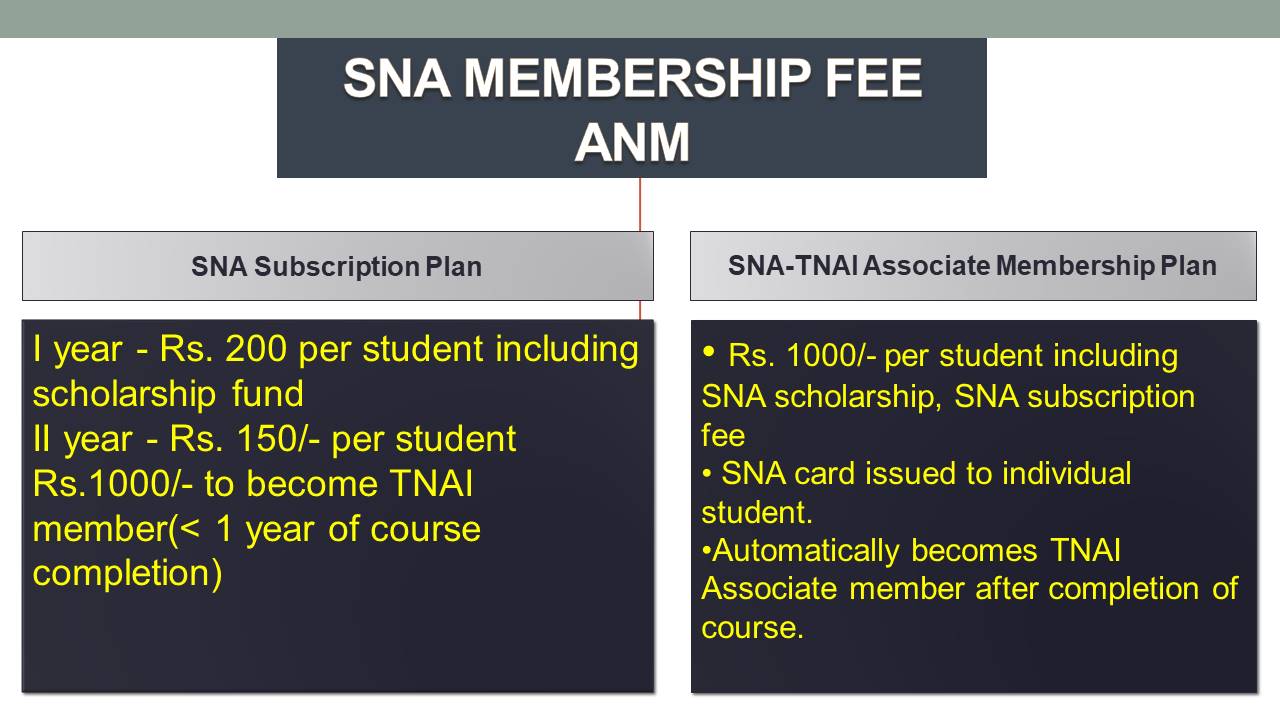 SNA MEMBERSHIP FEE
ANM

SNA Subscription Plan

I year - Rs. 200 per student including scholarship fund
II year - Rs. 150/- per student
Rs.1000/- to become TNAI member(< 1 year of course completion)

SNA-TNAI Associate Membership Plan

• Rs. 1000/- per student including SNA scholarship, SNA subscription fee
• SNA card issued to individual student.
•Automatically becomes TNAI Associate member after completion of course.